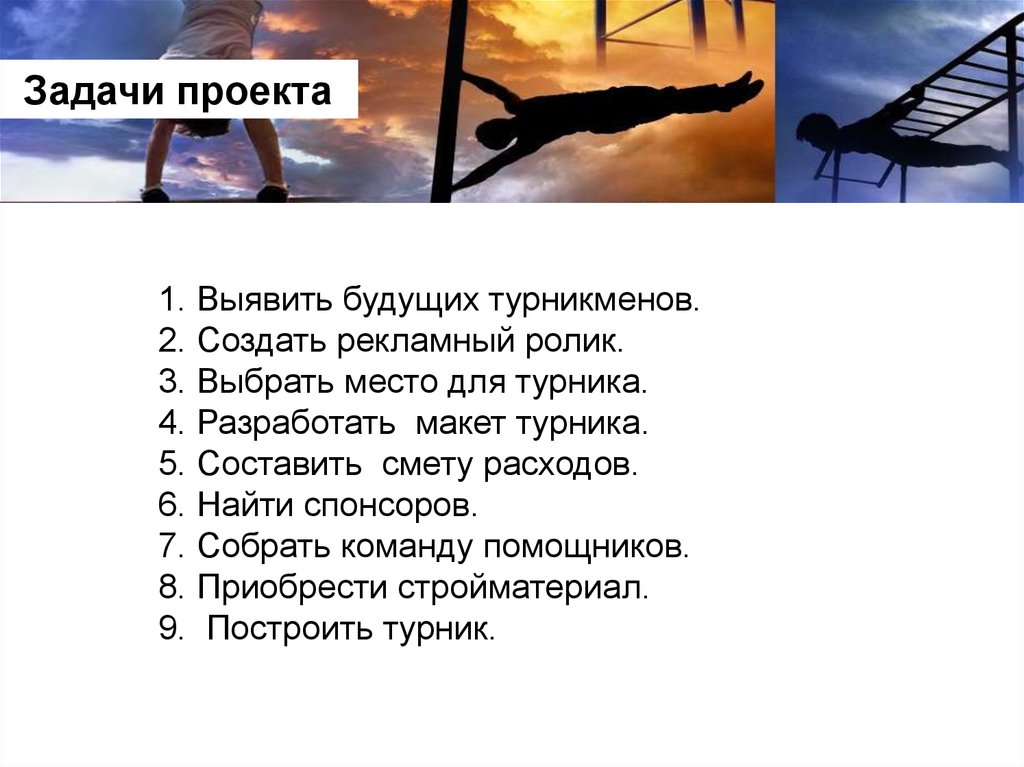 Задачи проекта

1. Выявить будущих турникменов.
2. Создать рекламный ролик.
3. Выбрать место для турника.
4. Разработать макет турника.
5. Составить смету расходов.
6. Найти спонсоров.
7. Собрать команду помощников.
8. Приобрести стройматериал.
9. Построить турник.